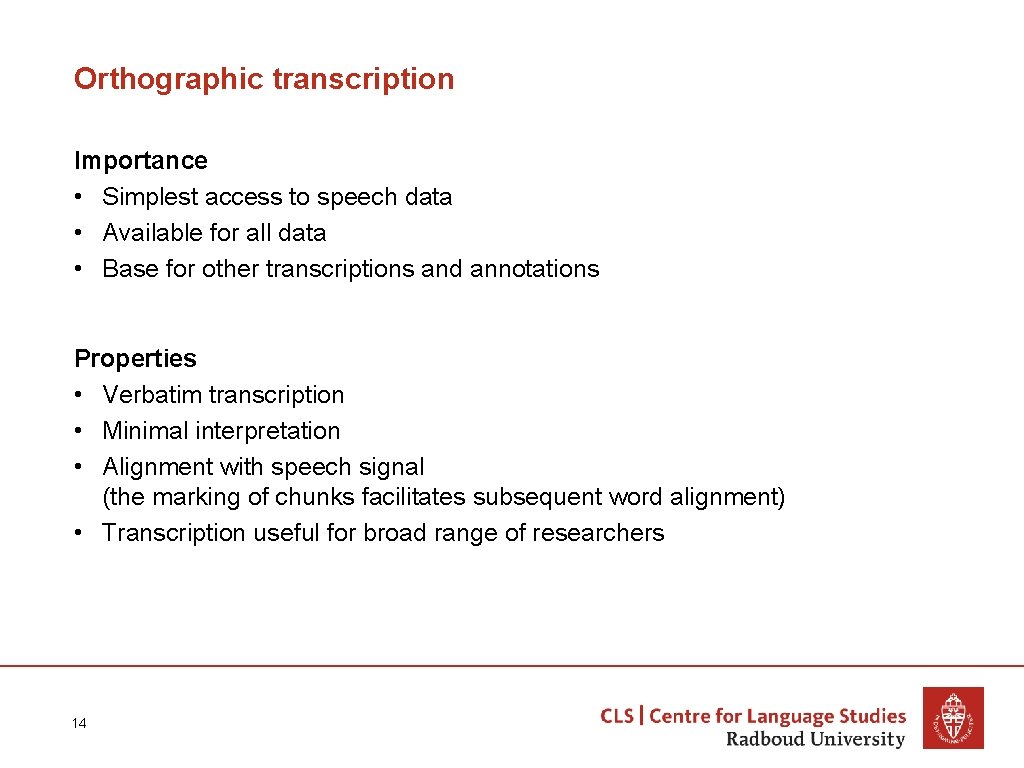 Orthographic transcription

Importance
• Simplest access to speech data
• Available for all data
• Base for other transcriptions and annotations

Properties
• Verbatim transcription
• Minimal interpretation
• Alignment with speech signal (the marking of chunks facilitates subsequent word alignment)
• Transcription useful for broad range of researchers

14

CLS | Centre for Language Studies
Radboud University